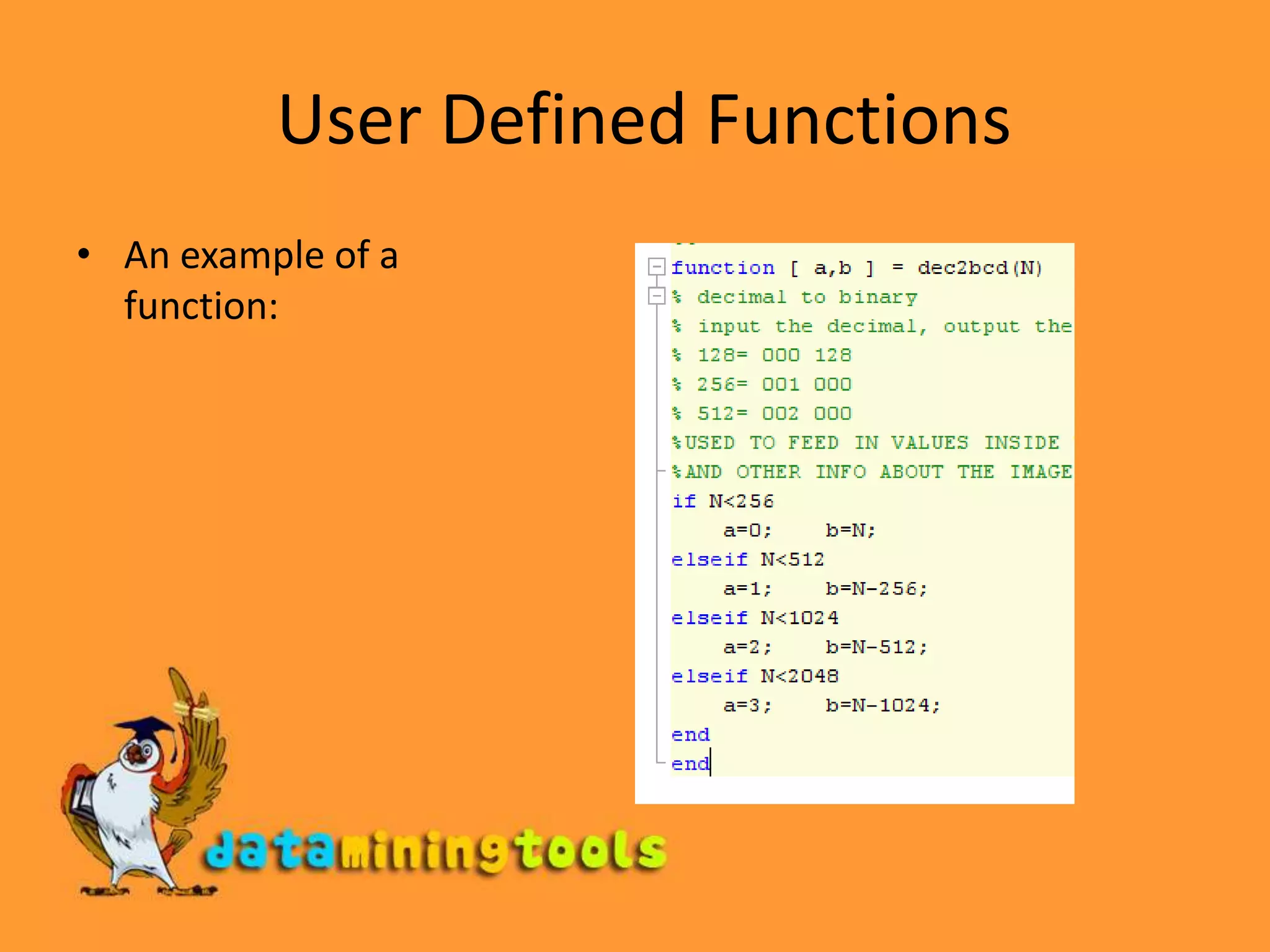 User Defined Functions

• An example of a function:

function [ a,b ] = dec2bcd(N)
% decimal to binary
% input the decimal, output the
% 128= 000 128
% 256= 001 000
% 512= 002 000
%USED TO FEED IN VALUES INSIDE
%AND OTHER INFO ABOUT THE IMAGE
if N<256
    a=0;    b=N;
elseif N<512
    a=1;    b=N-256;
elseif N<1024
    a=2;    b=N-512;
elseif N<2048
    a=3;    b=N-1024;
end
end

dataminingtools